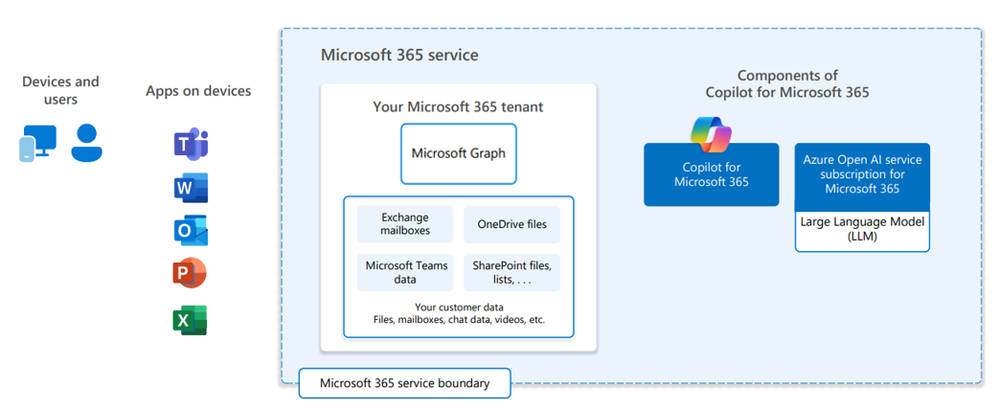 Devices and users

Apps on devices

Microsoft 365 service

Your Microsoft 365 tenant

Microsoft Graph

Exchange mailboxes

OneDrive files

Microsoft Teams data

SharePoint files, lists, . . .

Your customer data
Files, mailboxes, chat data, videos, etc.

Components of Copilot for Microsoft 365

Copilot for Microsoft 365

Azure Open AI service subscription for Microsoft 365

Large Language Model (LLM)

Microsoft 365 service boundary